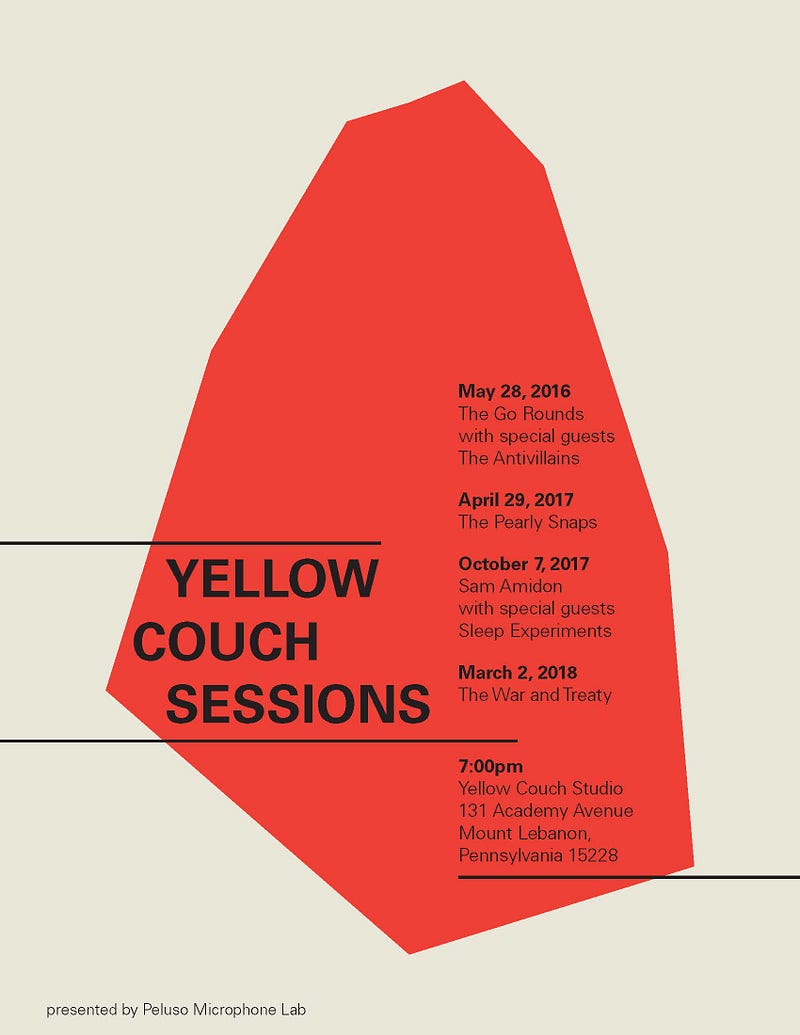 YELLOW
COUCH
SESSIONS

May 28, 2016
The Go Rounds
with special guests
The Antivillains

April 29, 2017
The Pearly Snaps

October 7, 2017
Sam Amidon
with special guests
Sleep Experiments

March 2, 2018
The War and Treaty

7:00pm
Yellow Couch Studio
131 Academy Avenue
Mount Lebanon,
Pennsylvania 15228

presented by Peluso Microphone Lab